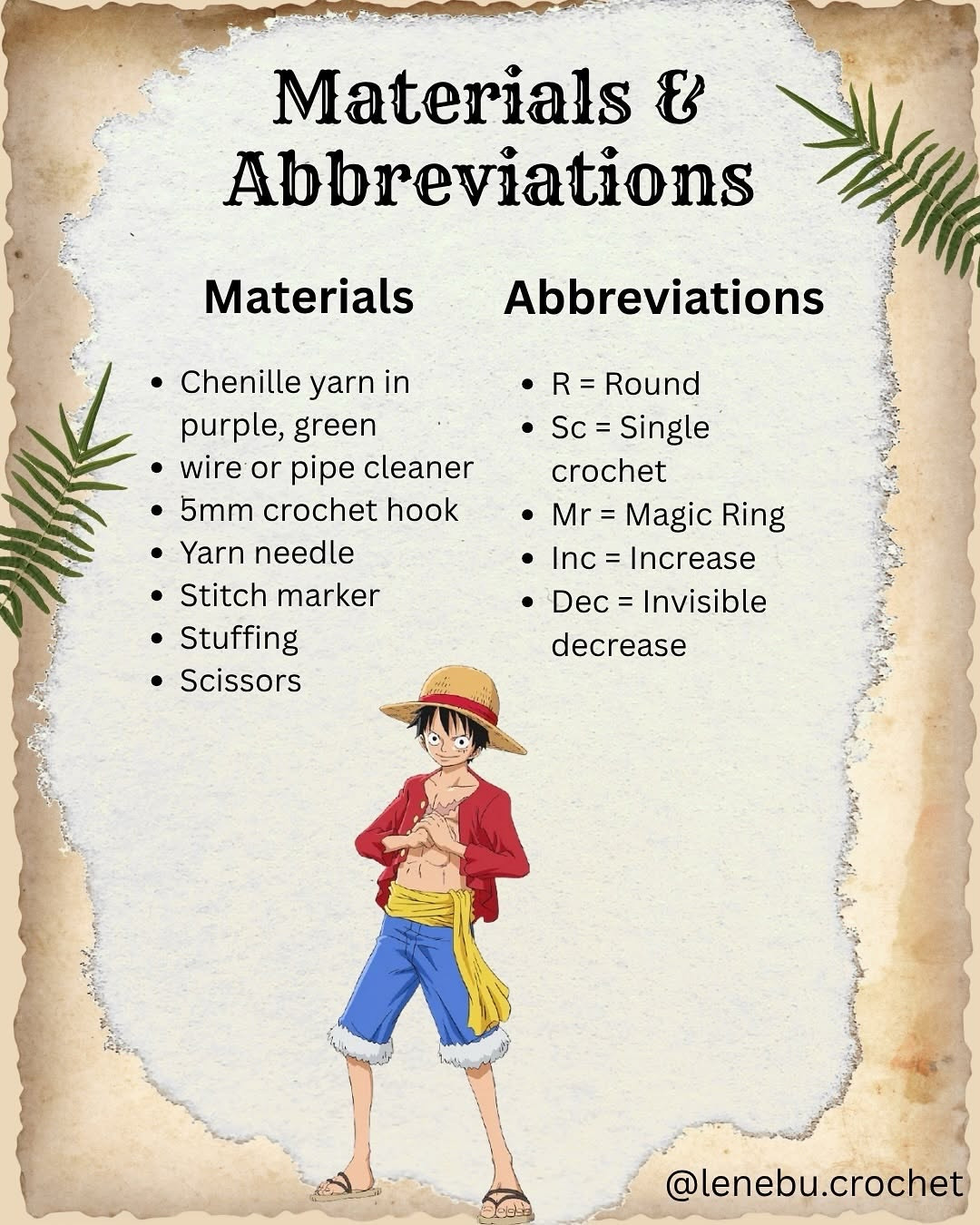 Materials & Abbreviations

Materials

- Chenille yarn in purple, green
- wire or pipe cleaner
- 5mm crochet hook
- Yarn needle
- Stitch marker
- Stuffing
- Scissors

Abbreviations

- R = Round
- Sc = Single crochet
- Mr = Magic Ring
- Inc = Increase
- Dec = Invisible decrease

@lenebu.crochet